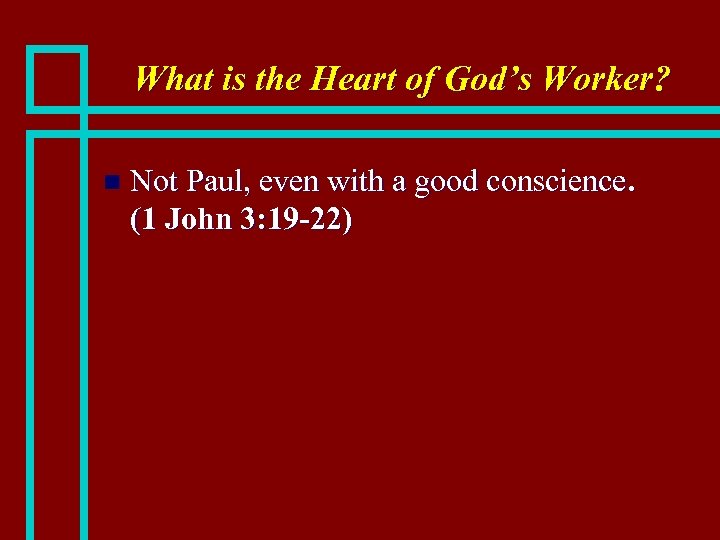 What is the Heart of God's Worker?

Not Paul, even with a good conscience. (1 John 3:19-22)